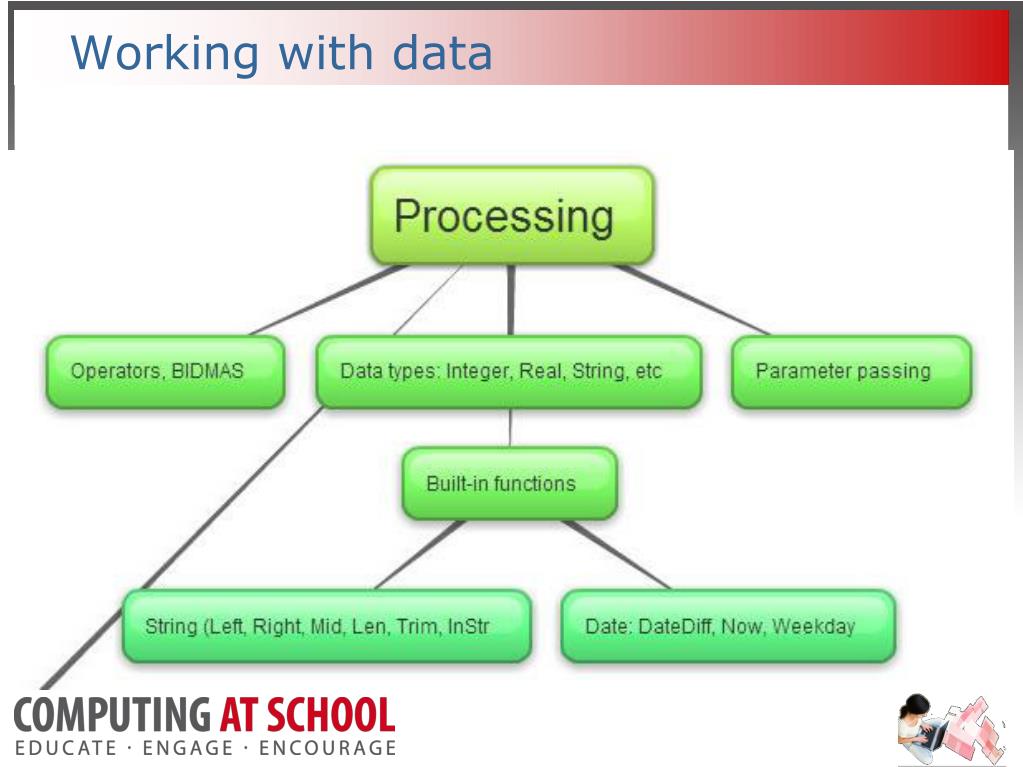 Working with data

Processing

Operators, BIDMAS

Data types: Integer, Real, String, etc

Parameter passing

Built-in functions

String (Left, Right, Mid, Len, Trim, InStr

Date: DateDiff, Now, Weekday

COMPUTING AT SCHOOL
EDUCATE · ENGAGE · ENCOURAGE